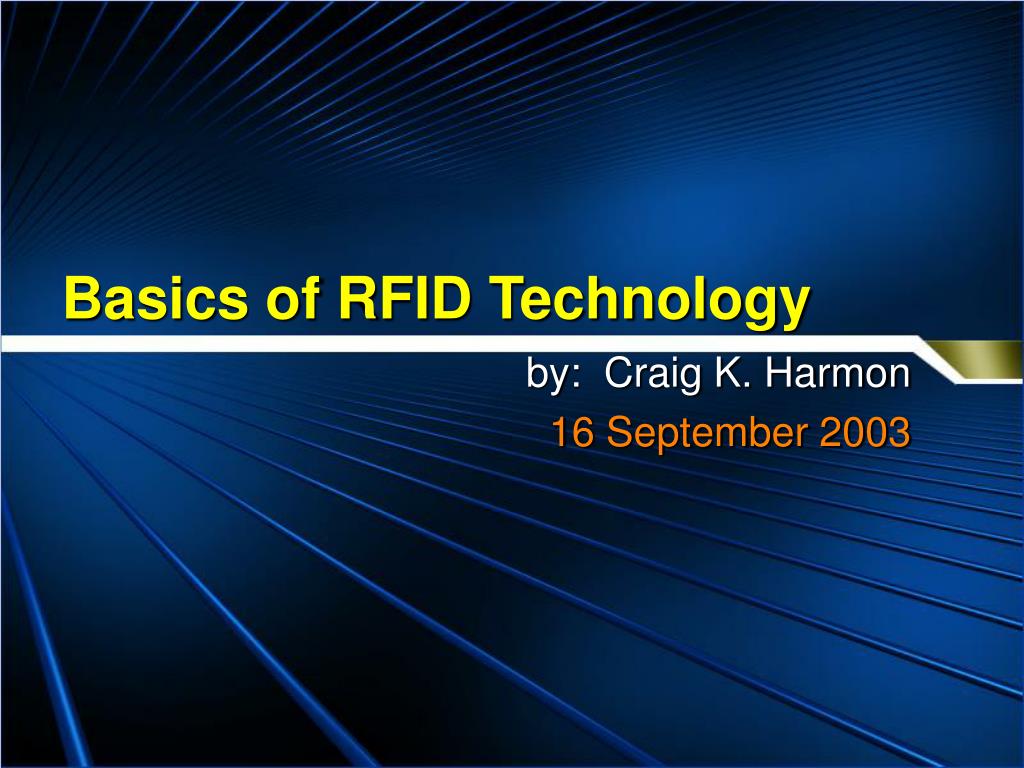 Basics of RFID Technology

by: Craig K. Harmon

16 September 2003